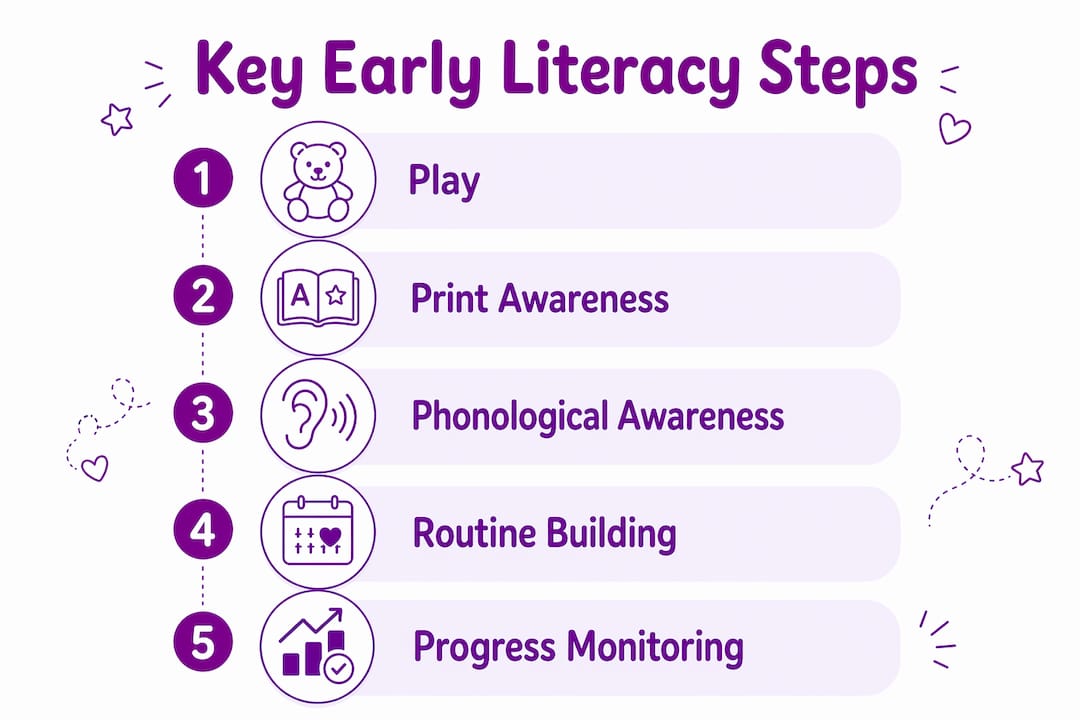 Key Early Literacy Steps

1 Play

2 A Print Awareness

3 Phonological Awareness

4 Routine Building

5 Progress Monitoring